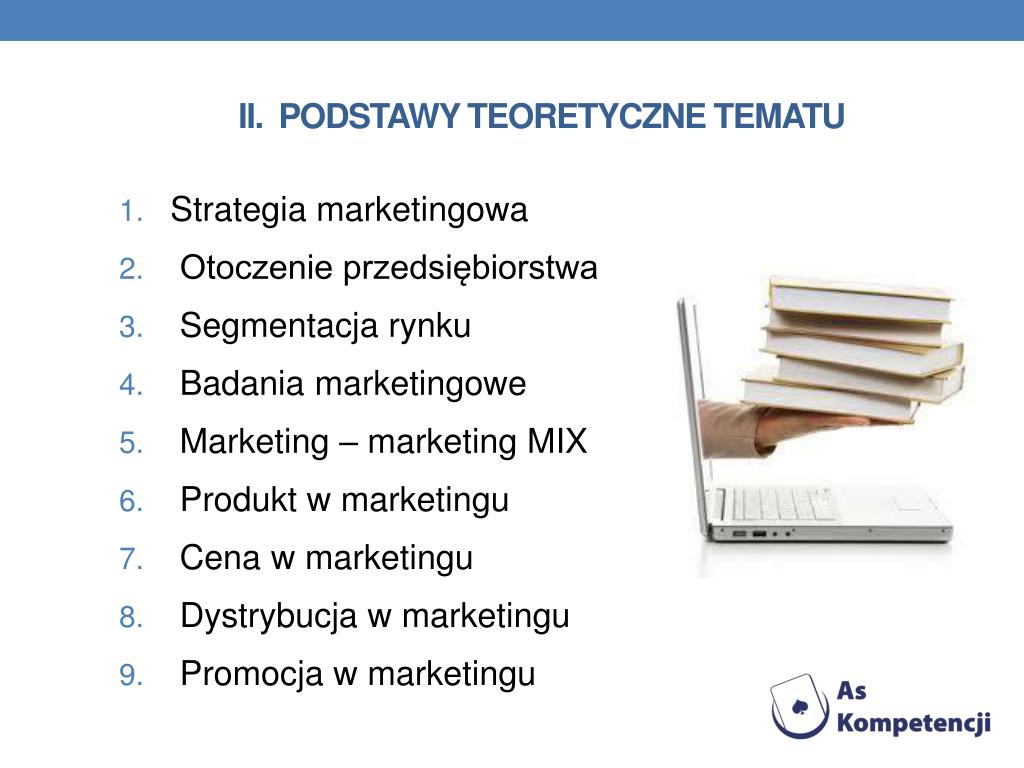 II. PODSTAWY TEORETYCZNE TEMATU

1. Strategia marketingowa
2. Otoczenie przedsiębiorstwa
3. Segmentacja rynku
4. Badania marketingowe
5. Marketing – marketing MIX
6. Produkt w marketingu
7. Cena w marketingu
8. Dystrybucja w marketingu
9. Promocja w marketingu

As Kompetencji